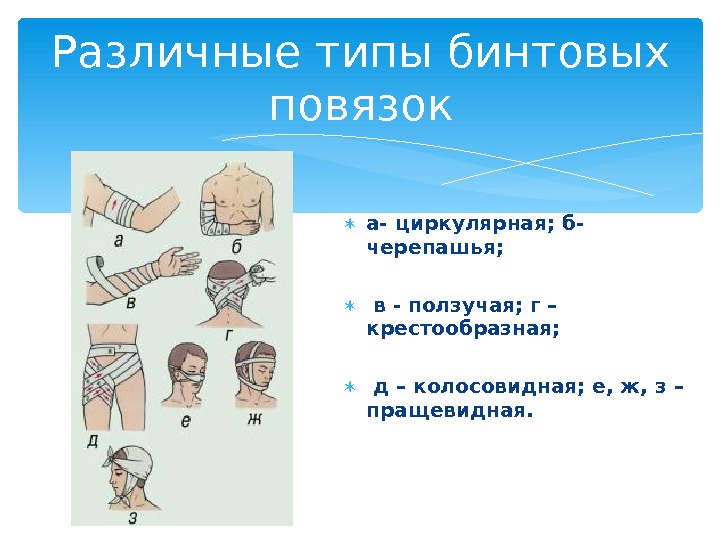 Различные типы бинтовых повязок

а

б

в

г

д

е

ж

з

а- циркулярная; б- черепашья;

в - ползучая; г – крестообразная;

д – колосовидная; е, ж, з – пращевидная.